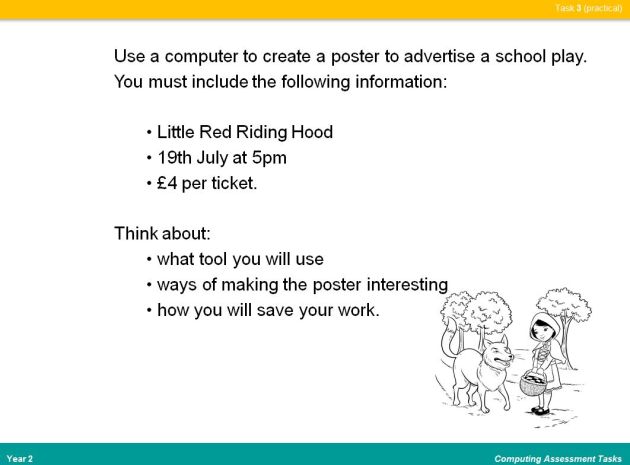 Task 3 (practical)

Use a computer to create a poster to advertise a school play. You must include the following information:

• Little Red Riding Hood
• 19th July at 5pm
• £4 per ticket.

Think about:
• what tool you will use
• ways of making the poster interesting
• how you will save your work.

Year 2

Computing Assessment Tasks